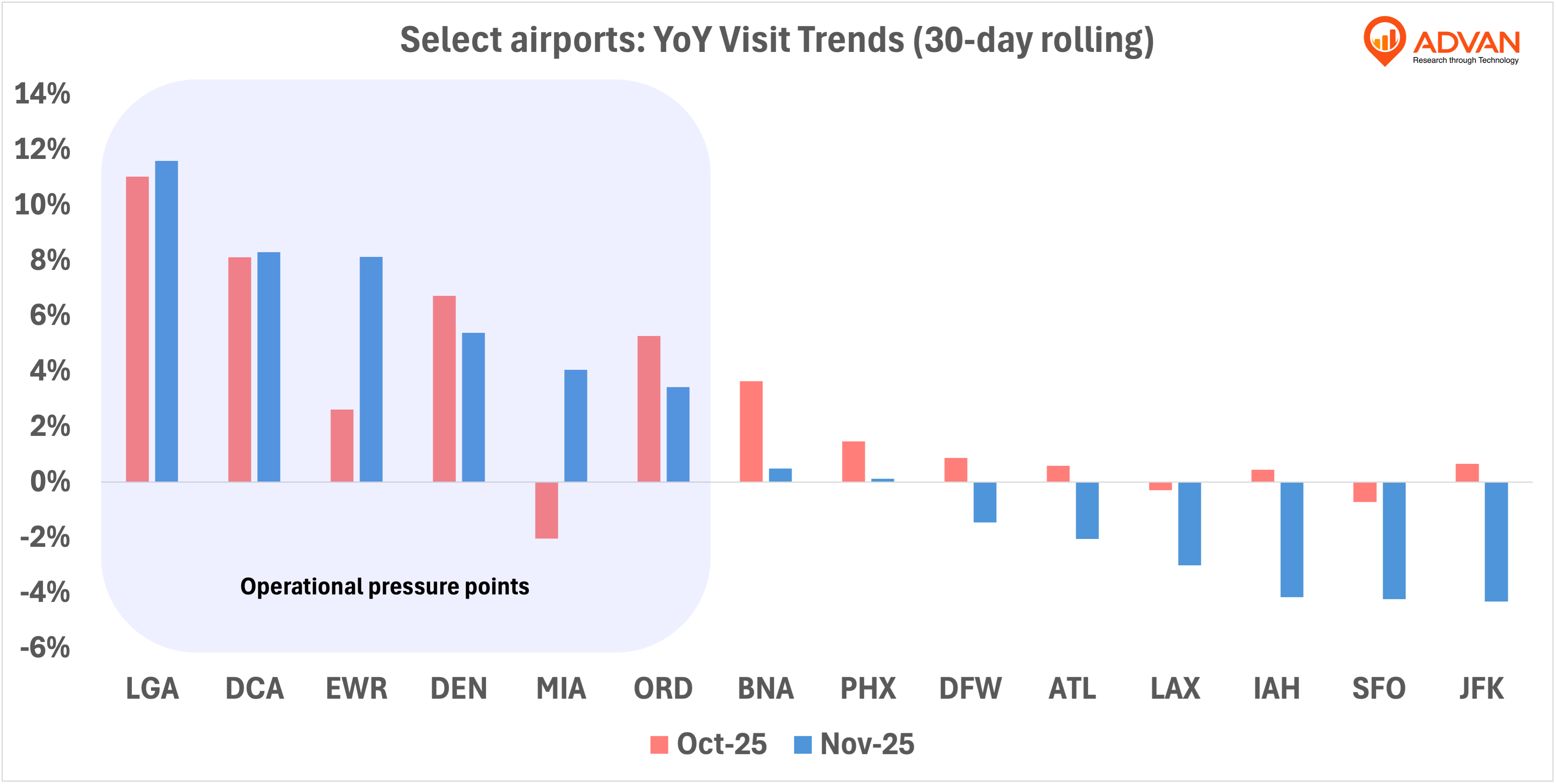 Select airports: YoY Visit Trends (30-day rolling)

ADVAN
Research through Technology

14%
12%
10%
8%
6%
4%
2%
0%
-2%
-4%
-6%

Operational pressure points

LGA DCA EWR DEN MIA ORD BNA PHX DFW ATL LAX IAH SFO JFK

Oct-25 Nov-25